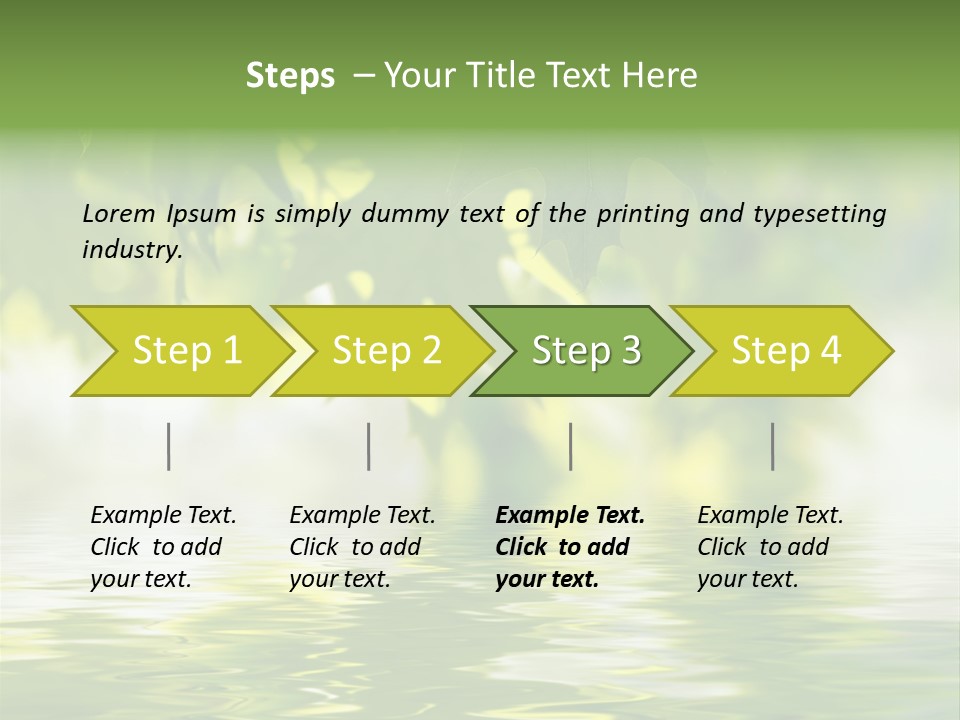 Steps – Your Title Text Here

Lorem Ipsum is simply dummy text of the printing and typesetting industry.

Step 1

Step 2

Step 3

Step 4

Example Text. Click to add your text.

Example Text. Click to add your text.

Example Text. Click to add your text.

Example Text. Click to add your text.